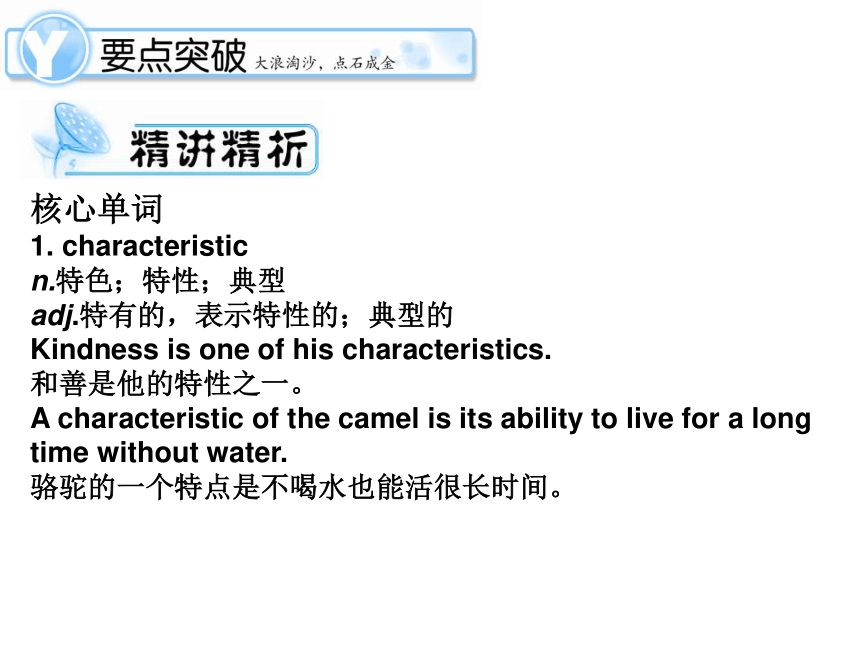 Y 要点突破 大浪淘沙，点石成金

精讲精析

核心单词
1. characteristic
n.特色；特性；典型
adj.特有的，表示特性的；典型的
Kindness is one of his characteristics.
和善是他的特性之一。
A characteristic of the camel is its ability to live for a long time without water.
骆驼的一个特点是不喝水也能活很长时间。